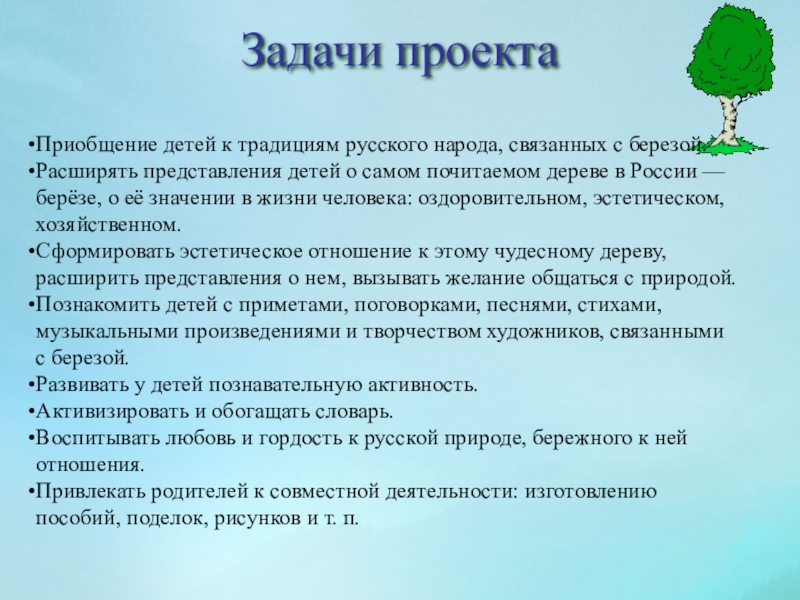 Задачи проекта

•Приобщение детей к традициям русского народа, связанных с березой.
•Расширять представления детей о самом почитаемом дереве в России — берёзе, о её значении в жизни человека: оздоровительном, эстетическом, хозяйственном.
•Сформировать эстетическое отношение к этому чудесному дереву, расширить представления о нем, вызывать желание общаться с природой.
•Познакомить детей с приметами, поговорками, песнями, стихами, музыкальными произведениями и творчеством художников, связанными с березой.
•Развивать у детей познавательную активность.
•Активизировать и обогащать словарь.
•Воспитывать любовь и гордость к русской природе, бережного к ней отношения.
•Привлекать родителей к совместной деятельности: изготовлению пособий, поделок, рисунков и т. п.